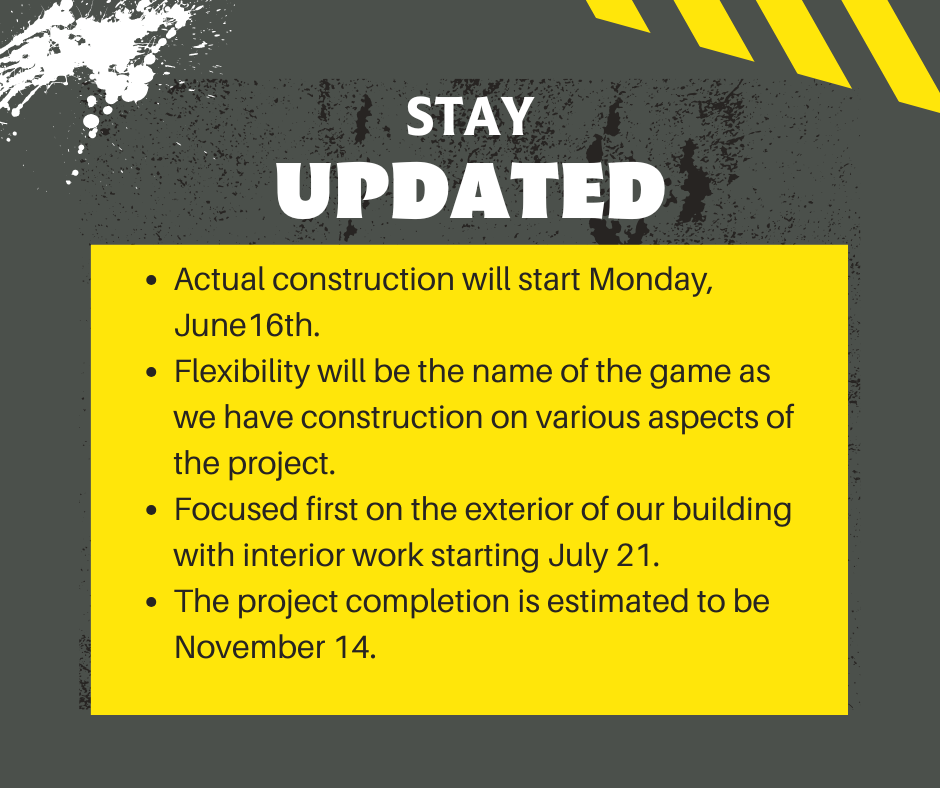 STAY
UPDATED

- Actual construction will start Monday, June16th.
- Flexibility will be the name of the game as we have construction on various aspects of the project.
- Focused first on the exterior of our building with interior work starting July 21.
- The project completion is estimated to be November 14.